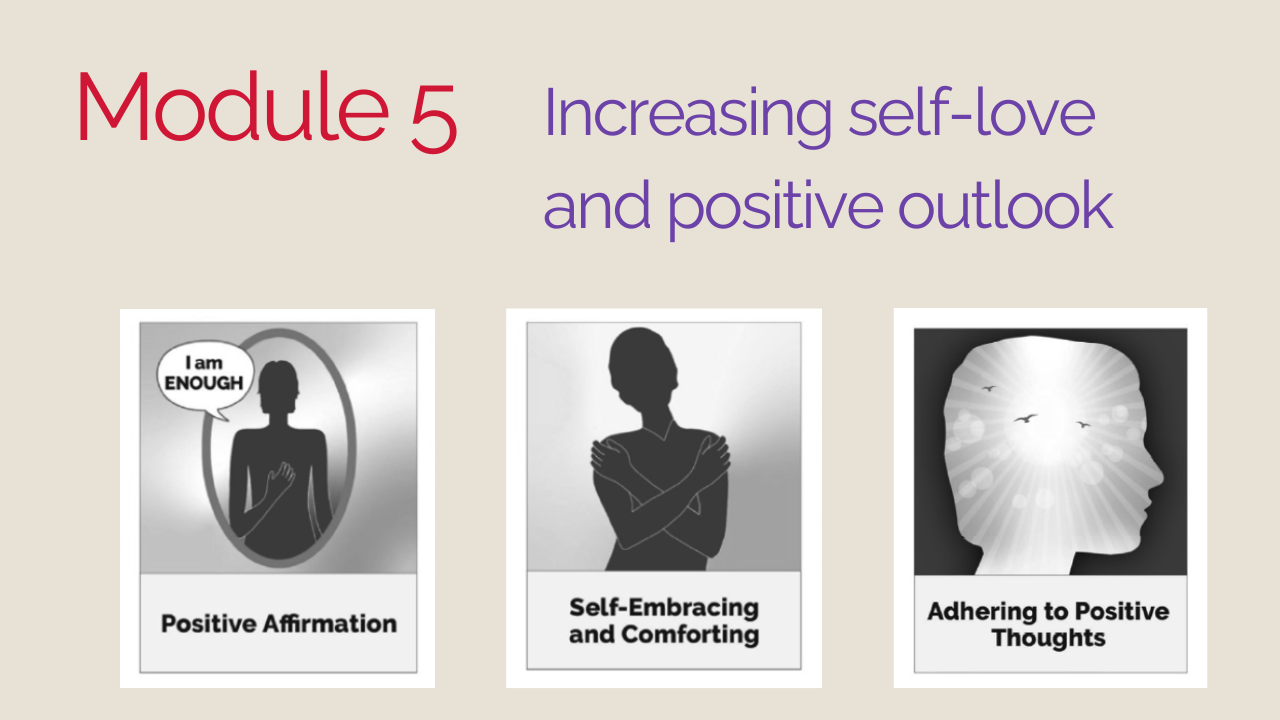 Module 5

Increasing self-love and positive outlook

I am ENOUGH

Positive Affirmation

Self-Embracing and Comforting

Adhering to Positive Thoughts